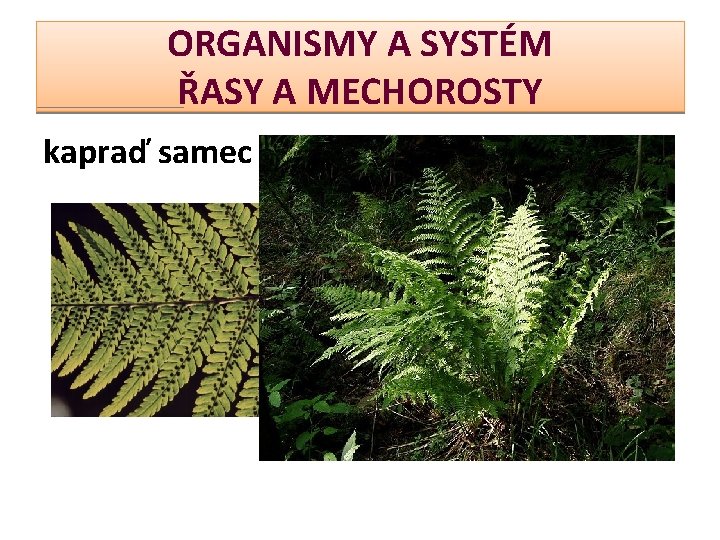 ORGANISMY A SYSTÉM
ŘASY A MECHOROSTY

kapraď samec